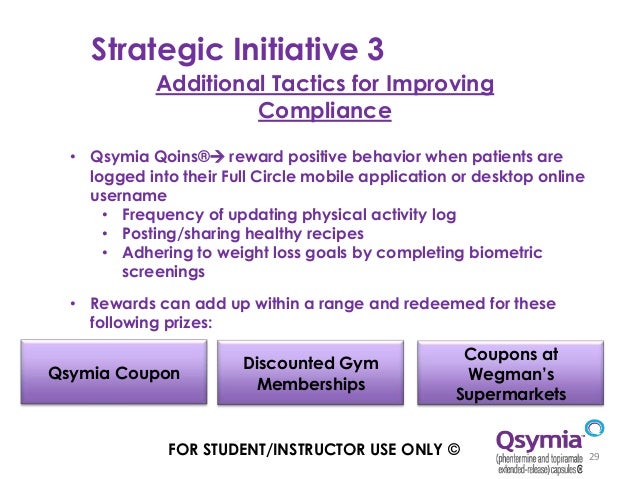 Strategic Initiative 3

Additional Tactics for Improving Compliance

• Qsymia Qoins®→ reward positive behavior when patients are logged into their Full Circle mobile application or desktop online username
• Frequency of updating physical activity log
• Posting/sharing healthy recipes
• Adhering to weight loss goals by completing biometric screenings

• Rewards can add up within a range and redeemed for these following prizes:

Qsymia Coupon

Discounted Gym Memberships

Coupons at Wegman's Supermarkets

FOR STUDENT/INSTRUCTOR USE ONLY ©

Qsymia™ (phentermine and topiramate extended-release) capsules ©

29